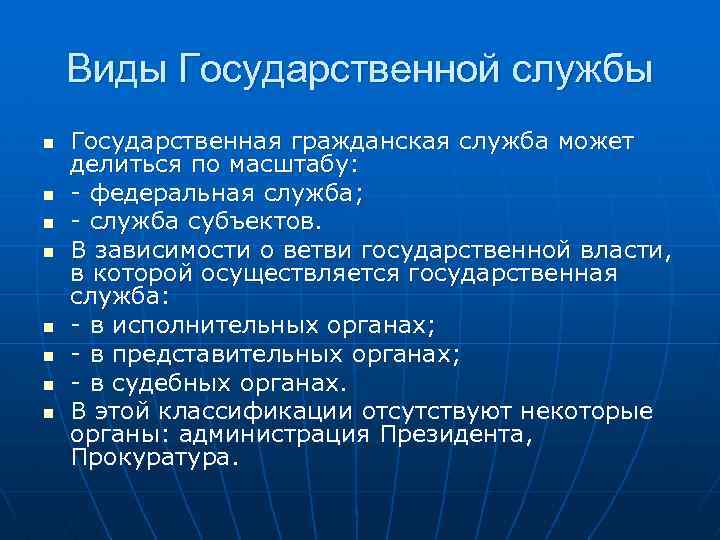 Виды Государственной службы

- Государственная гражданская служба может делиться по масштабу:
- - федеральная служба;
- - служба субъектов.
- В зависимости о ветви государственной власти, в которой осуществляется государственная служба:
- - в исполнительных органах;
- - в представительных органах;
- - в судебных органах.
- В этой классификации отсутствуют некоторые органы: администрация Президента, Прокуратура.